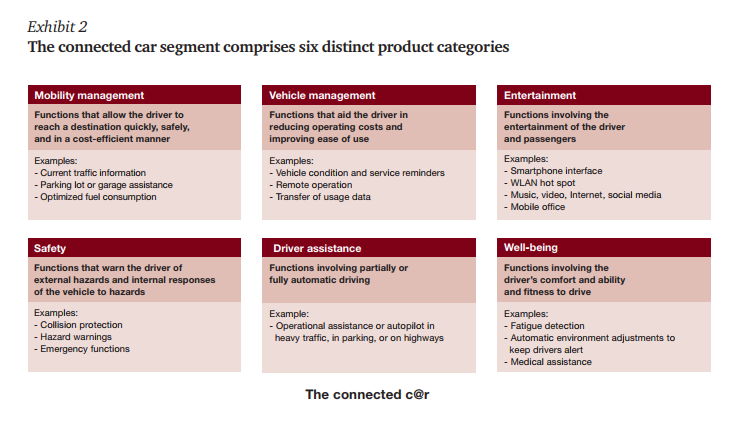 Exhibit 2
The connected car segment comprises six distinct product categories

Mobility management

Functions that allow the driver to reach a destination quickly, safely, and in a cost-efficient manner

Examples:
- Current traffic information
- Parking lot or garage assistance
- Optimized fuel consumption

Vehicle management

Functions that aid the driver in reducing operating costs and improving ease of use

Examples:
- Vehicle condition and service reminders
- Remote operation
- Transfer of usage data

Entertainment

Functions involving the entertainment of the driver and passengers

Examples:
- Smartphone interface
- WLAN hot spot
- Music, video, Internet, social media
- Mobile office

Safety

Functions that warn the driver of external hazards and internal responses of the vehicle to hazards

Examples:
- Collision protection
- Hazard warnings
- Emergency functions

Driver assistance

Functions involving partially or fully automatic driving

Example:
- Operational assistance or autopilot in heavy traffic, in parking, or on highways

Well-being

Functions involving the driver's comfort and ability and fitness to drive

Examples:
- Fatigue detection
- Automatic environment adjustments to keep drivers alert
- Medical assistance

The connected c@r